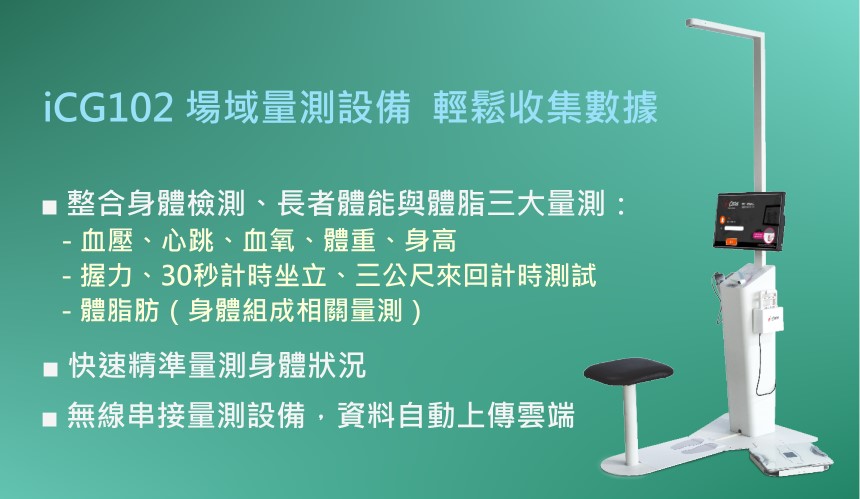 iCG102 場域量測設備 輕鬆收集數據

■ 整合身體檢測、長者體能與體脂三大量測：
- 血壓、心跳、血氧、體重、身高
- 握力、30秒計時坐立、三公尺來回計時測試
- 體脂肪（身體組成相關量測）

■ 快速精準量測身體狀況

■ 無線串接量測設備，資料自動上傳雲端